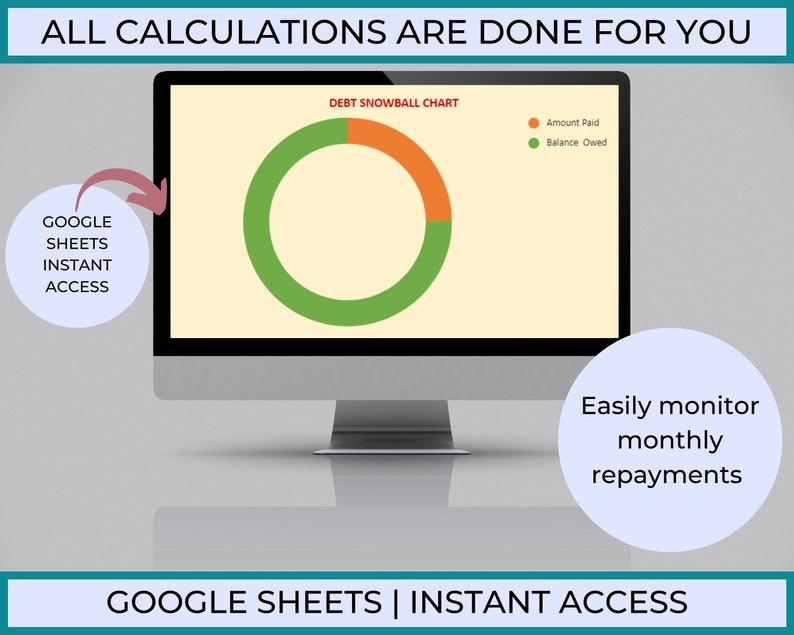 ALL CALCULATIONS ARE DONE FOR YOU

DEBT SNOWBALL CHART

Amount Paid

Balance Owed

GOOGLE SHEETS INSTANT ACCESS

Easily monitor monthly repayments

GOOGLE SHEETS | INSTANT ACCESS